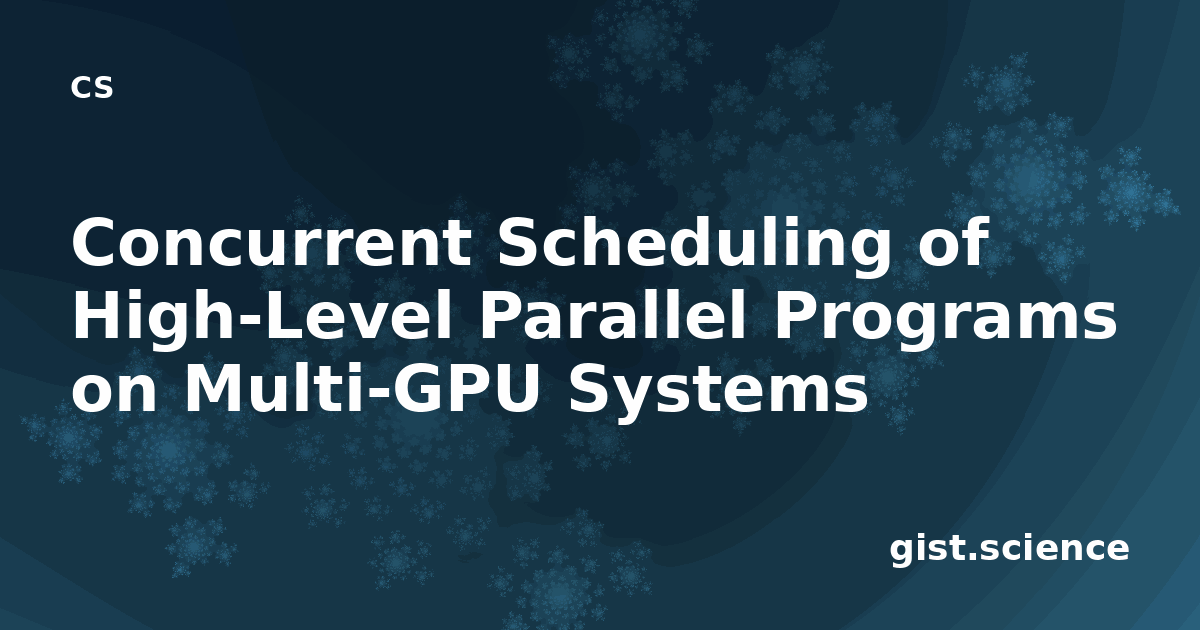 cs

Concurrent Scheduling of High-Level Parallel Programs on Multi-GPU Systems

gist.science